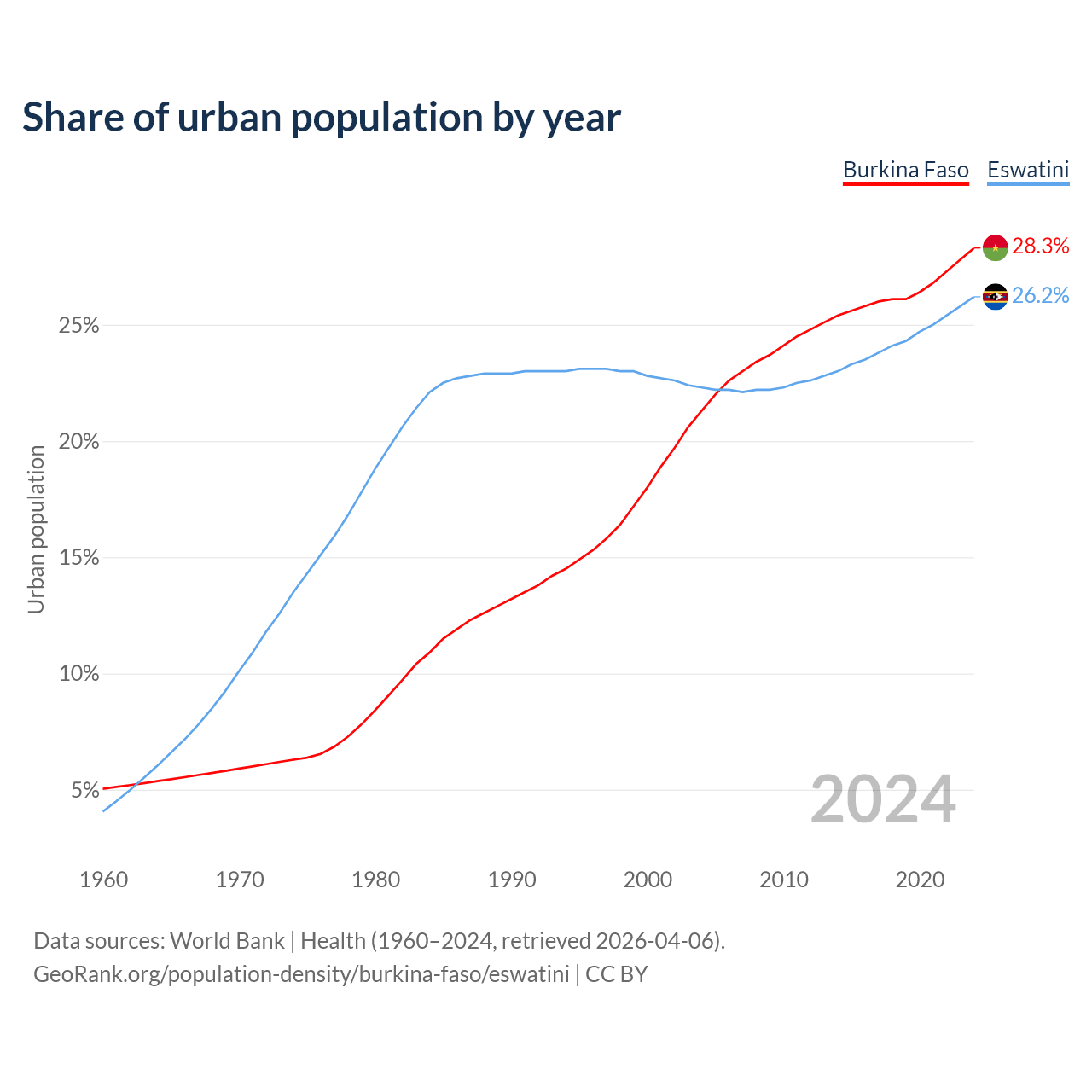 Share of urban population by year

Burkina Faso Eswatini

28.3%
26.2%

Urban population

25%
20%
15%
10%
5%

2024

1960 1970 1980 1990 2000 2010 2020

Data sources: World Bank | Health (1960–2024, retrieved 2026-04-06).
GeoRank.org/population-density/burkina-faso/eswatini | CC BY